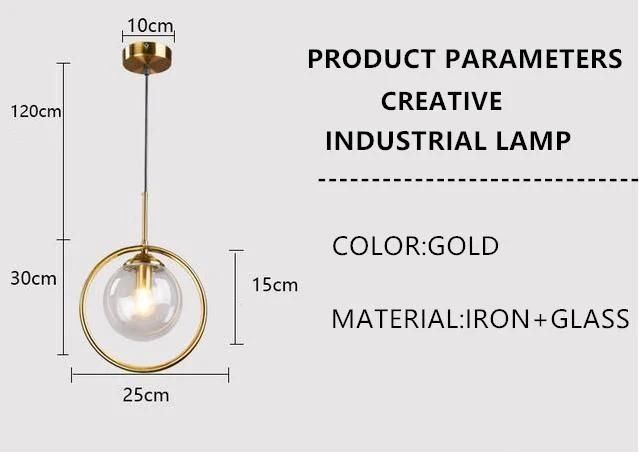 10cm

120cm

30cm

15cm

25cm

PRODUCT PARAMETERS
CREATIVE
INDUSTRIAL LAMP

COLOR:GOLD

MATERIAL:IRON+GLASS